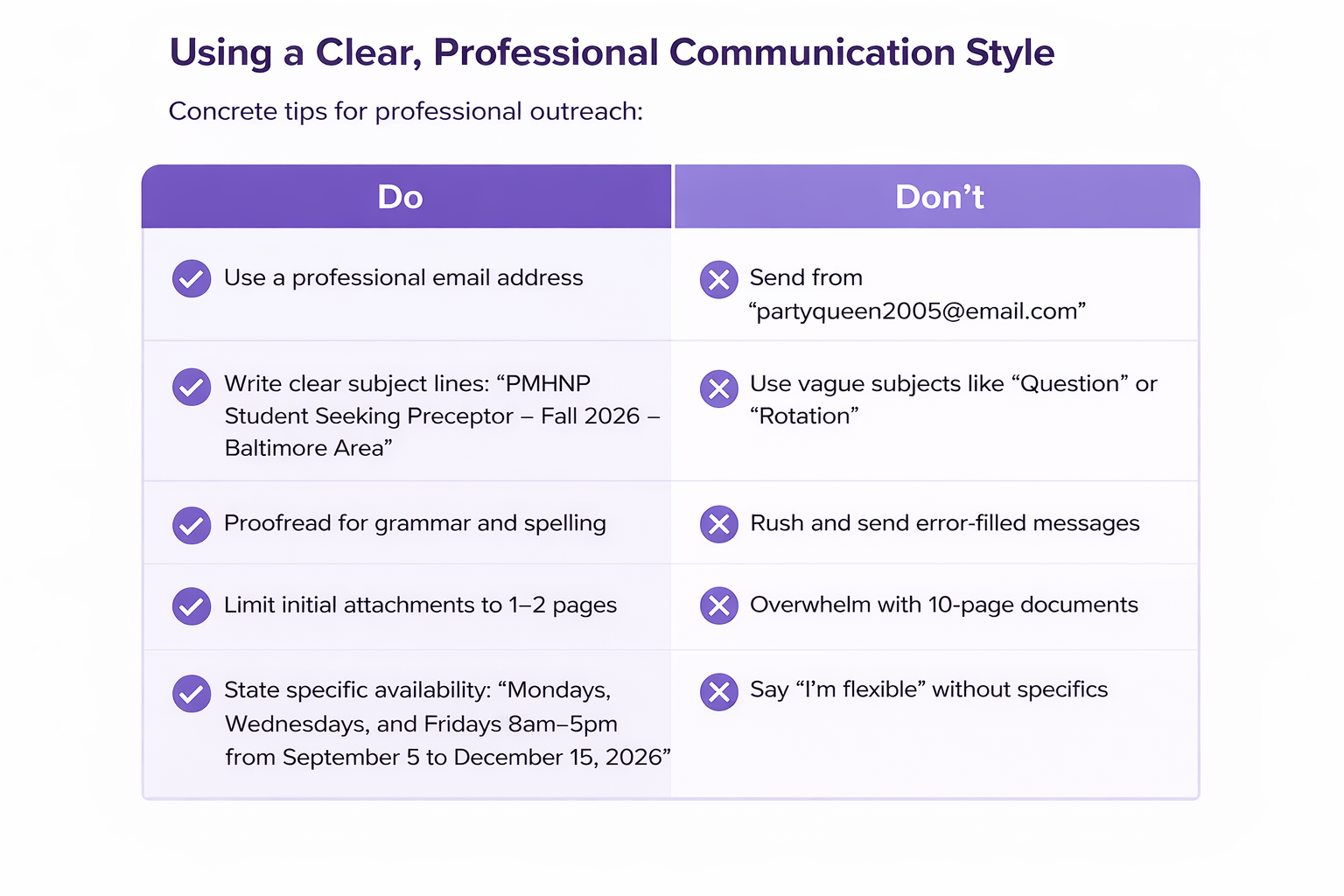 Using a Clear, Professional Communication Style

Concrete tips for professional outreach:

| Do | Don’t |
|---|---|
| Use a professional email address | Send from “partyqueen2005@email.com” |
| Write clear subject lines: “PMHNP Student Seeking Preceptor – Fall 2026 – Baltimore Area” | Use vague subjects like “Question” or “Rotation” |
| Proofread for grammar and spelling | Rush and send error-filled messages |
| Limit initial attachments to 1–2 pages | Overwhelm with 10-page documents |
| State specific availability: “Mondays, Wednesdays, and Fridays 8am–5pm from September 5 to December 15, 2026” | Say “I’m flexible” without specifics |